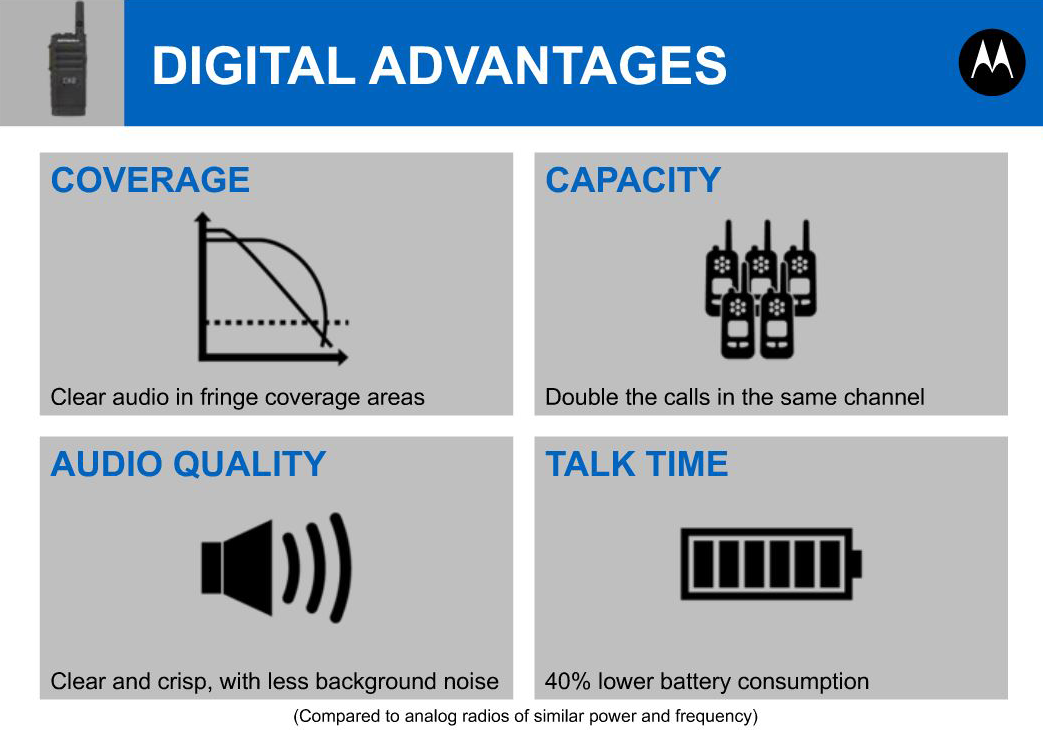 DIGITAL ADVANTAGES

COVERAGE

Clear audio in fringe coverage areas

CAPACITY

Double the calls in the same channel

AUDIO QUALITY

Clear and crisp, with less background noise

TALK TIME

40% lower battery consumption

(Compared to analog radios of similar power and frequency)